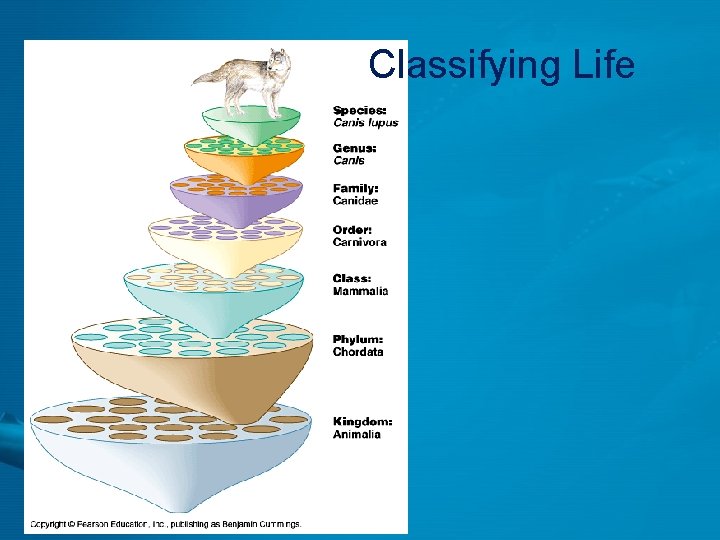 Classifying Life

Species:
Canis lupus

Genus:
Canis

Family:
Canidae

Order:
Carnivora

Class:
Mammalia

Phylum:
Chordata

Kingdom:
Animalia

Copyright © Pearson Education, Inc., publishing as Benjamin Cummings.